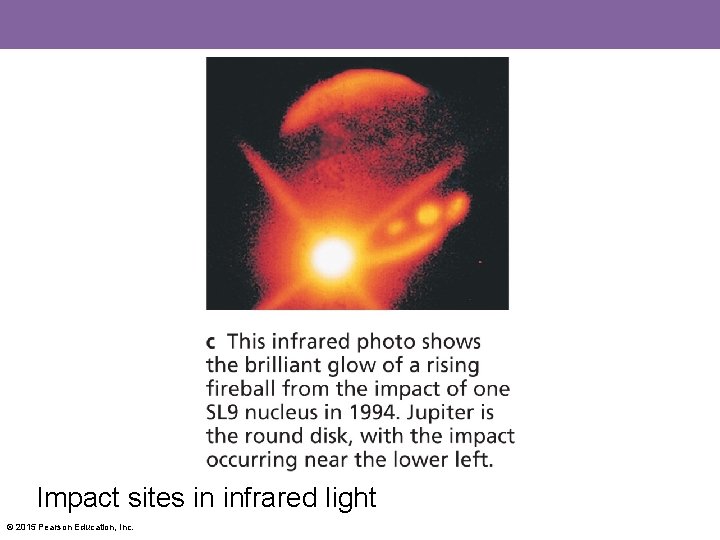 c This infrared photo shows the brilliant glow of a rising fireball from the impact of one SL9 nucleus in 1994. Jupiter is the round disk, with the impact occurring near the lower left.

Impact sites in infrared light

© 2015 Pearson Education, Inc.